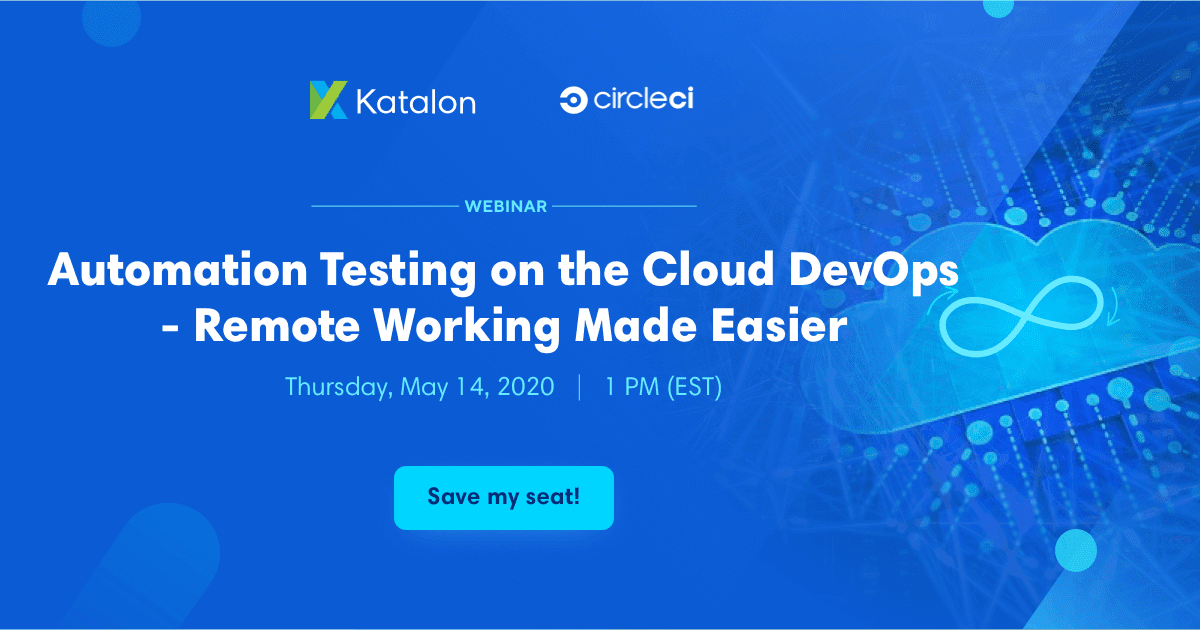 Katalon

circleci

WEBINAR

Automation Testing on the Cloud DevOps - Remote Working Made Easier

Thursday, May 14, 2020 | 1 PM (EST)

Save my seat!